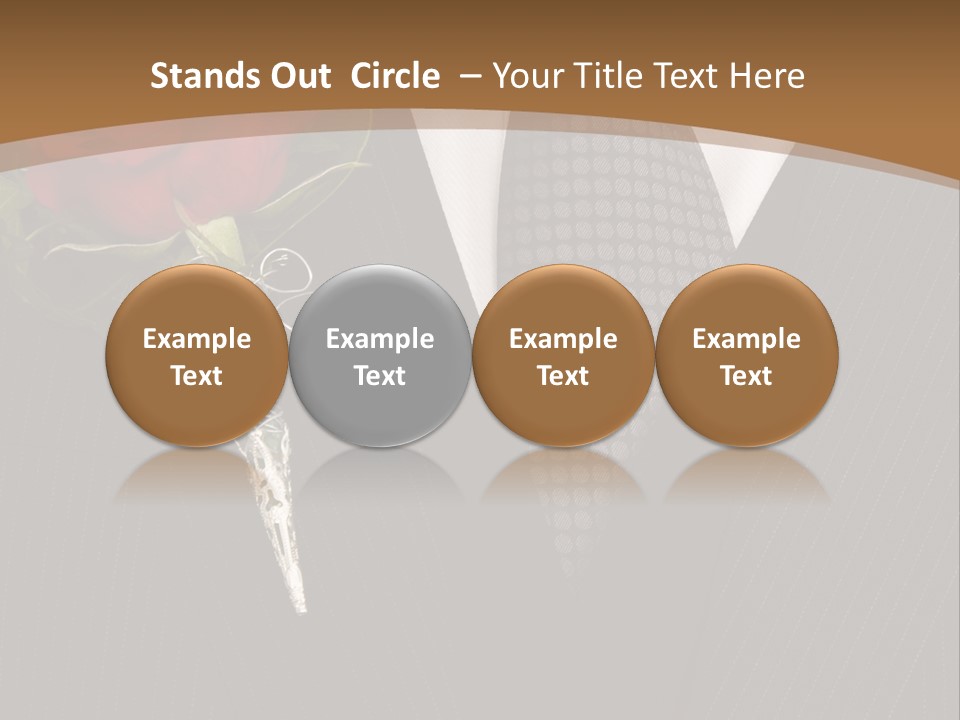 Stands Out Circle – Your Title Text Here

Example Text

Example Text

Example Text

Example Text